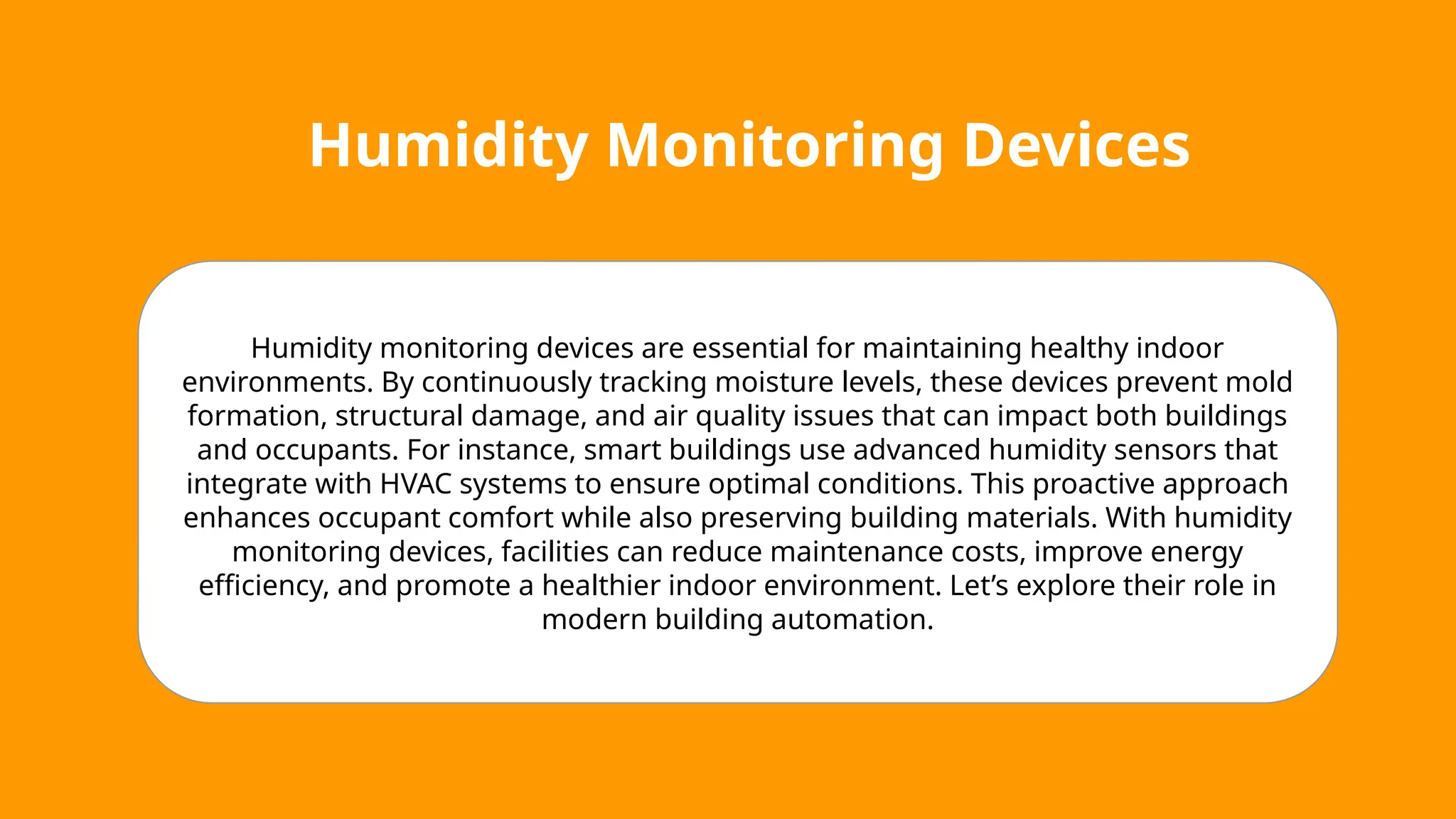 Humidity Monitoring Devices

Humidity monitoring devices are essential for maintaining healthy indoor environments. By continuously tracking moisture levels, these devices prevent mold formation, structural damage, and air quality issues that can impact both buildings and occupants. For instance, smart buildings use advanced humidity sensors that integrate with HVAC systems to ensure optimal conditions. This proactive approach enhances occupant comfort while also preserving building materials. With humidity monitoring devices, facilities can reduce maintenance costs, improve energy efficiency, and promote a healthier indoor environment. Let's explore their role in modern building automation.